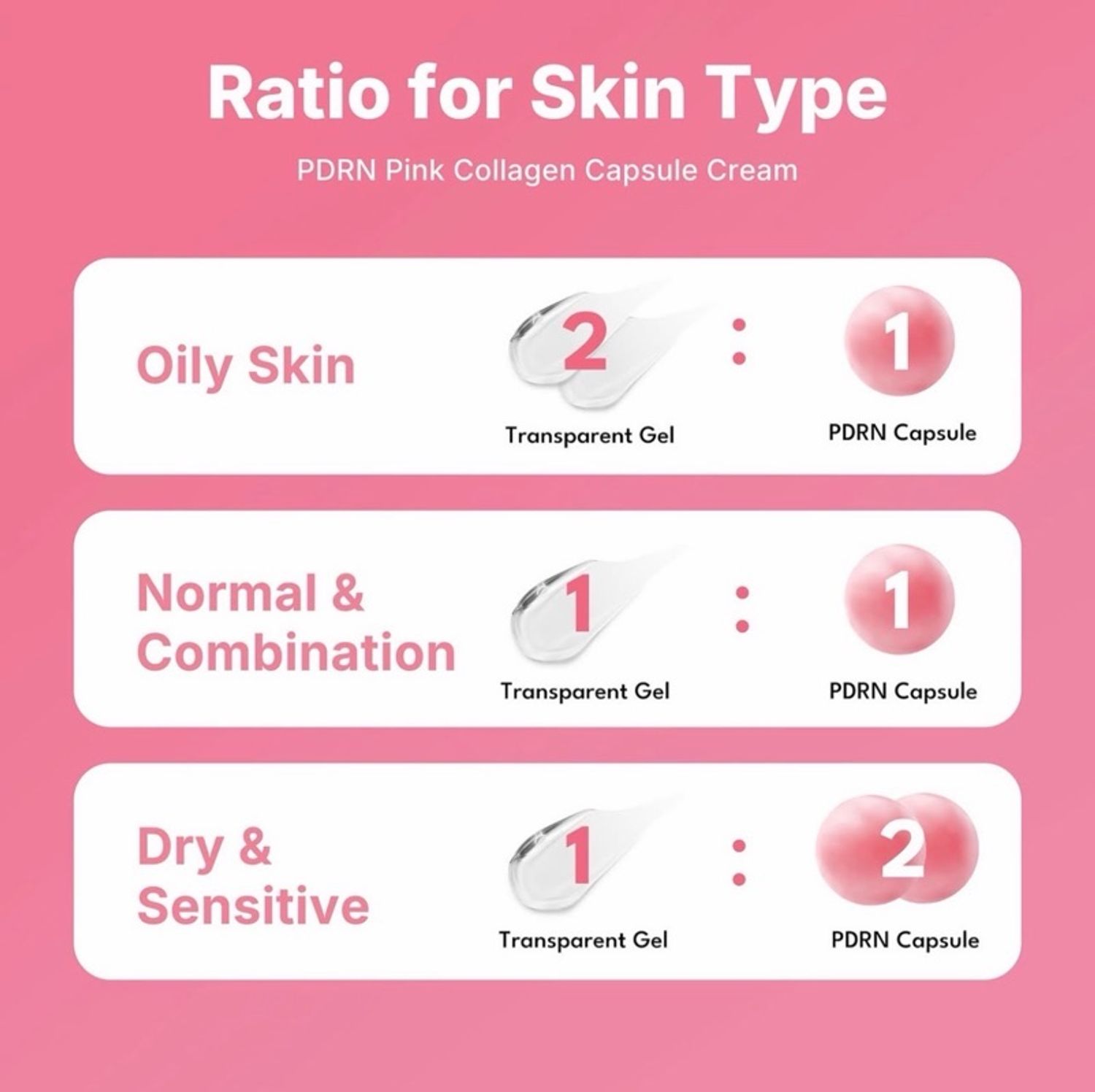 Ratio for Skin Type

PDRN Pink Collagen Capsule Cream

Oily Skin

2 : 1

Transparent Gel

PDRN Capsule

Normal & Combination

1 : 1

Transparent Gel

PDRN Capsule

Dry & Sensitive

1 : 2

Transparent Gel

PDRN Capsule